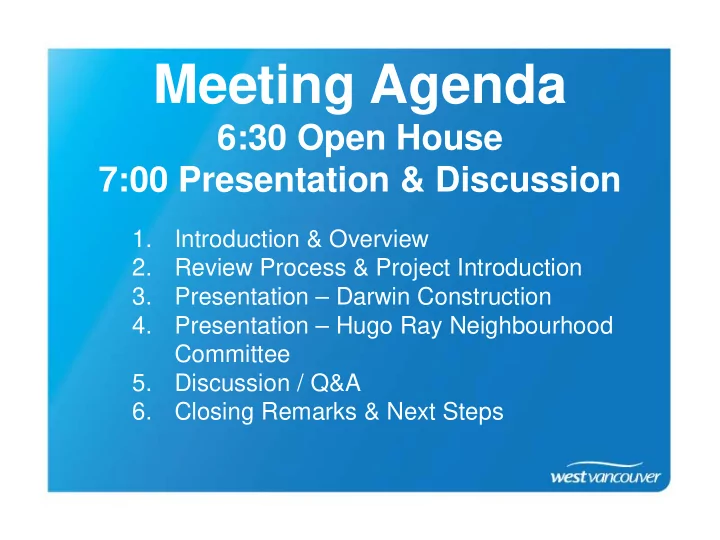 Meeting Agenda
6:30 Open House
7:00 Presentation & Discussion

1. Introduction & Overview
2. Review Process & Project Introduction
3. Presentation – Darwin Construction
4. Presentation – Hugo Ray Neighbourhood Committee
5. Discussion / Q&A
6. Closing Remarks & Next Steps

west vancouver